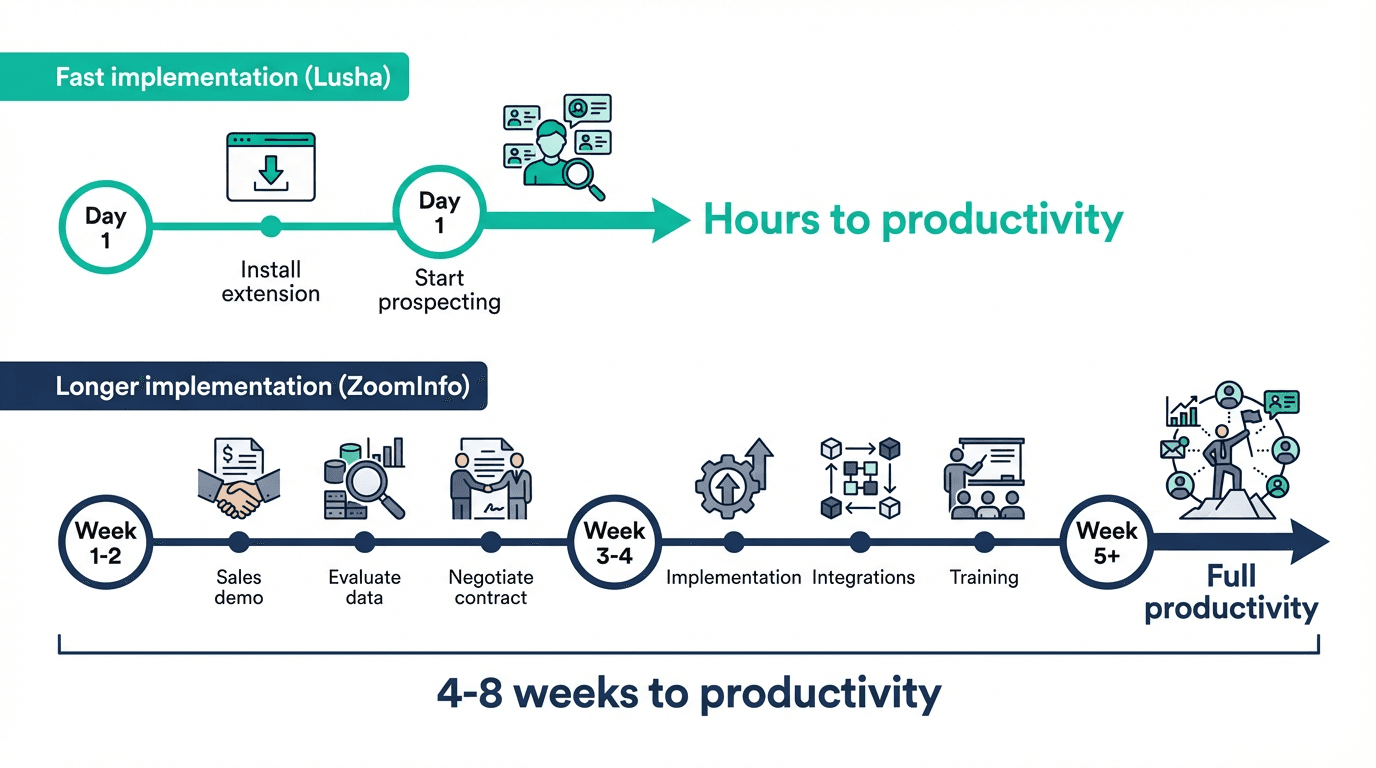 Fast implementation (Lusha)

Day 1

Install extension

Day 1

Start prospecting

Hours to productivity

Longer implementation (ZoomInfo)

Week 1-2

Sales demo

Evaluate data

Negotiate contract

Week 3-4

Implementation

Integrations

Training

Week 5+

Full productivity

4-8 weeks to productivity